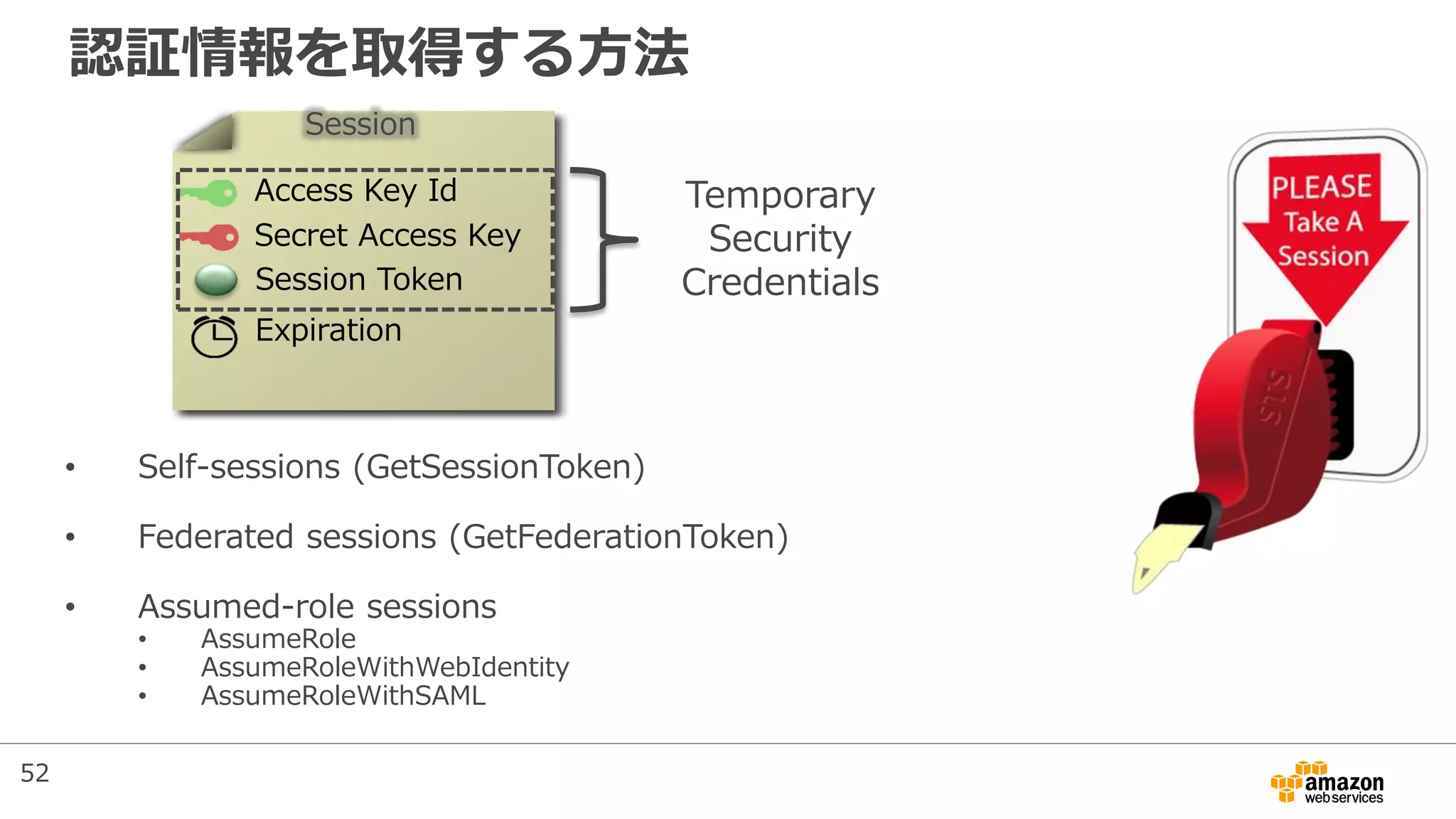 認証情報を取得する方法

Session

Access Key Id
Secret Access Key
Session Token
Expiration

Temporary Security Credentials

PLEASE Take A Session

STS

• Self-sessions (GetSessionToken)

• Federated sessions (GetFederationToken)

• Assumed-role sessions
  • AssumeRole
  • AssumeRoleWithWebIdentity
  • AssumeRoleWithSAML

52

amazon web services